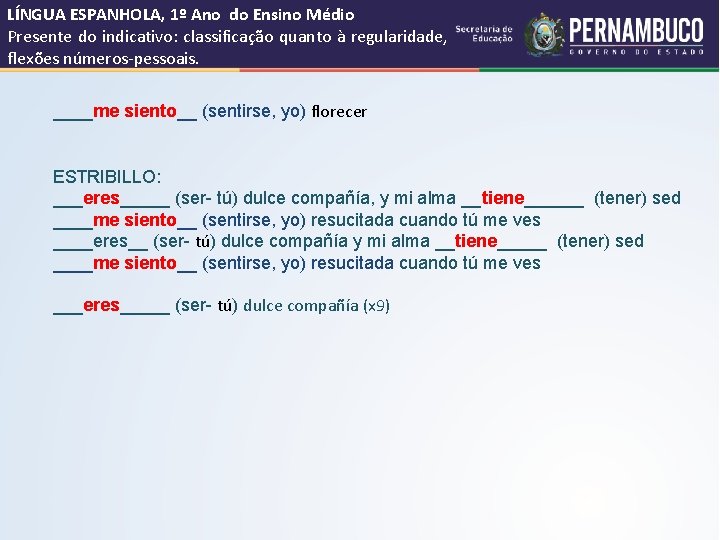 LÍNGUA ESPANHOLA, 1º Ano do Ensino Médio
Presente do indicativo: classificação quanto à regularidade, flexões números-pessoais.

Secretaria de Educação
PERNAMBUCO
GOVERNO DO ESTADO

____me siento__ (sentirse, yo) florecer

ESTRIBILLO:
___eres_____ (ser- tú) dulce compañía, y mi alma __tiene______ (tener) sed
____me siento__ (sentirse, yo) resucitada cuando tú me ves
____eres__ (ser- tú) dulce compañía y mi alma __tiene_____ (tener) sed
____me siento__ (sentirse, yo) resucitada cuando tú me ves

___eres_____ (ser- tú) dulce compañía (x9)